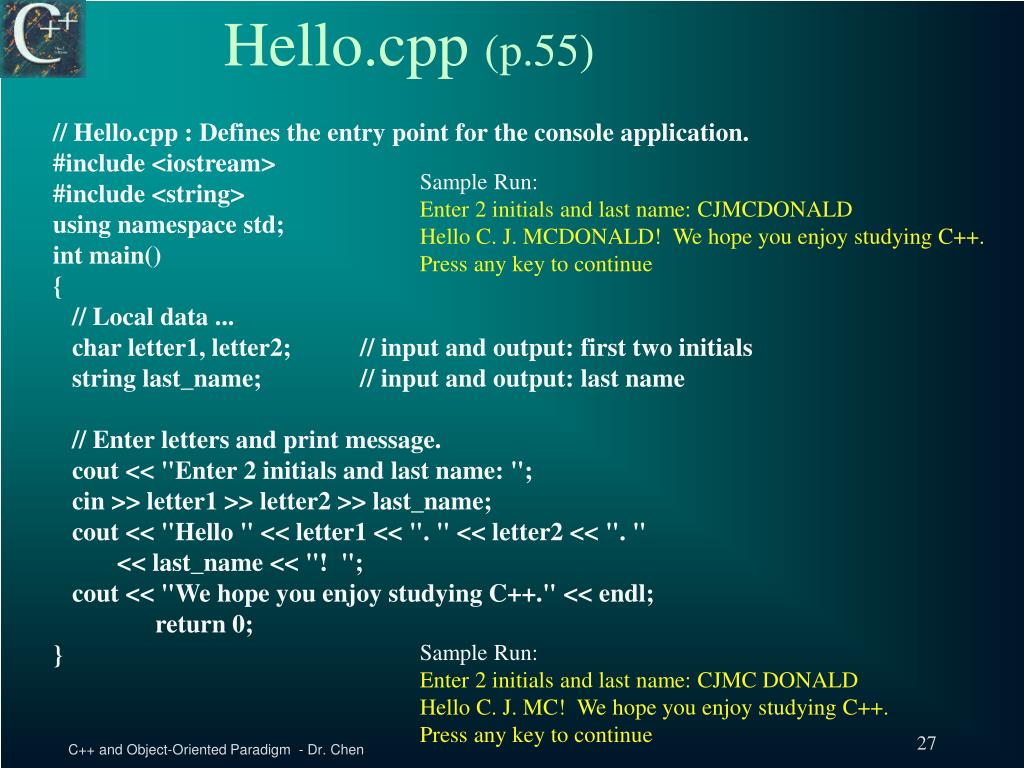 C++

Hello.cpp (p.55)

// Hello.cpp : Defines the entry point for the console application.
#include <iostream>
#include <string>
using namespace std;
int main()
{
// Local data ...
char letter1, letter2; // input and output: first two initials
string last_name; // input and output: last name

// Enter letters and print message.
cout << "Enter 2 initials and last name: ";
cin >> letter1 >> letter2 >> last_name;
cout << "Hello " << letter1 << ". " << letter2 << ". "
<< last_name << "! ";
cout << "We hope you enjoy studying C++." << endl;
return 0;
}

Sample Run:
Enter 2 initials and last name: CJMCDONALD
Hello C. J. MCDONALD! We hope you enjoy studying C++.
Press any key to continue

Sample Run:
Enter 2 initials and last name: CJMC DONALD
Hello C. J. MC! We hope you enjoy studying C++.
Press any key to continue

C++ and Object-Oriented Paradigm - Dr. Chen

27